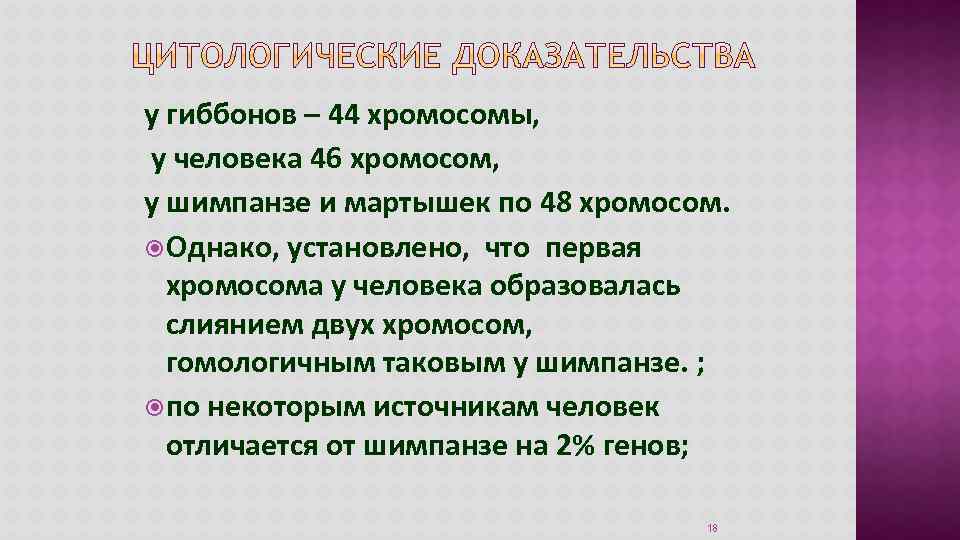 ЦИТОЛОГИЧЕСКИЕ ДОКАЗАТЕЛЬСТВА

у гиббонов – 44 хромосомы,

у человека 46 хромосом,

у шимпанзе и мартышек по 48 хромосом.

Однако, установлено, что первая хромосома у человека образовалась слиянием двух хромосом, гомологичным таковым у шимпанзе. ;

по некоторым источникам человек отличается от шимпанзе на 2% генов;

18